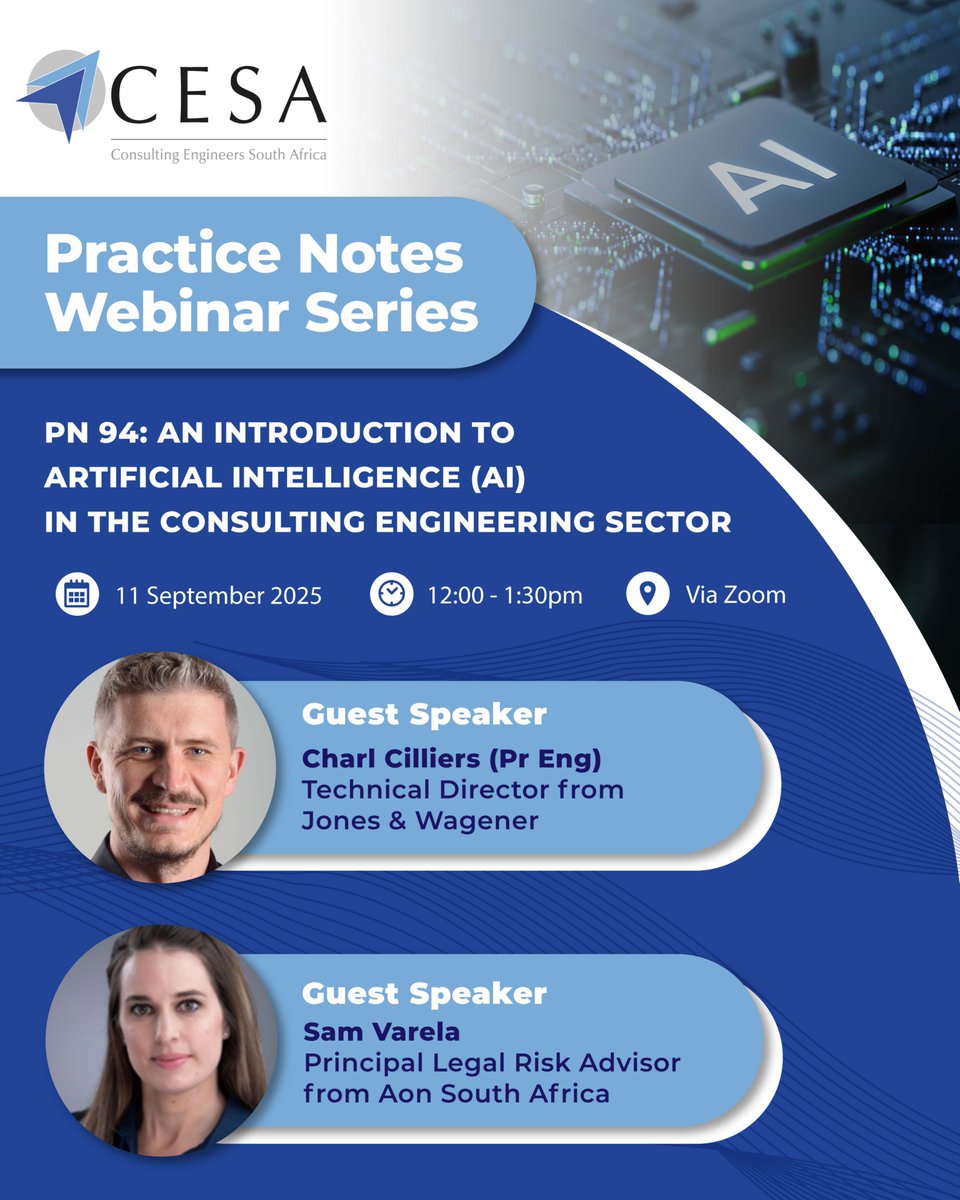 CESA
Consulting Engineers South Africa

AI

Practice Notes Webinar Series

PN 94: AN INTRODUCTION TO ARTIFICIAL INTELLIGENCE (AI) IN THE CONSULTING ENGINEERING SECTOR

11 September 2025

12:00 - 1:30pm

Via Zoom

Guest Speaker
Charl Cilliers (Pr Eng)
Technical Director from Jones & Wagener

Guest Speaker
Sam Varela
Principal Legal Risk Advisor from Aon South Africa